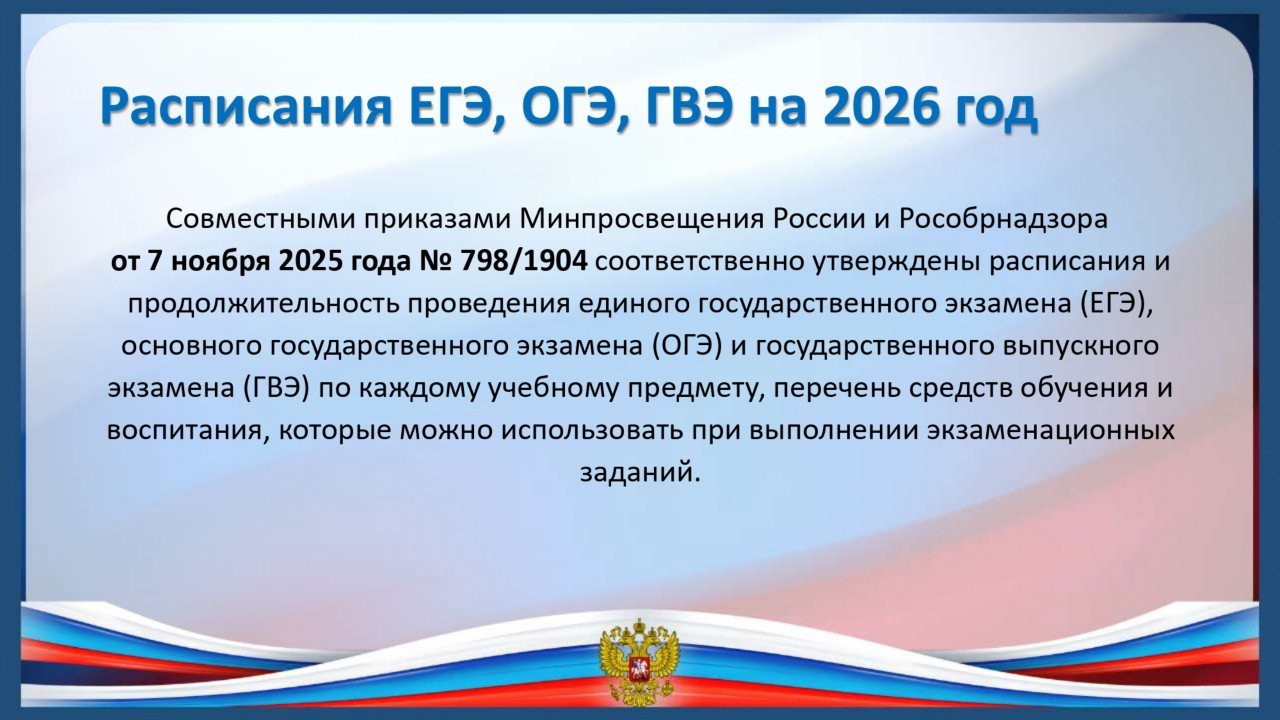 Расписания ЕГЭ, ОГЭ, ГВЭ на 2026 год

Совместными приказами Минпросвещения России и Рособрнадзора от 7 ноября 2025 года № 798/1904 соответственно утверждены расписания и продолжительность проведения единого государственного экзамена (ЕГЭ), основного государственного экзамена (ОГЭ) и государственного выпускного экзамена (ГВЭ) по каждому учебному предмету, перечень средств обучения и воспитания, которые можно использовать при выполнении экзаменационных заданий.